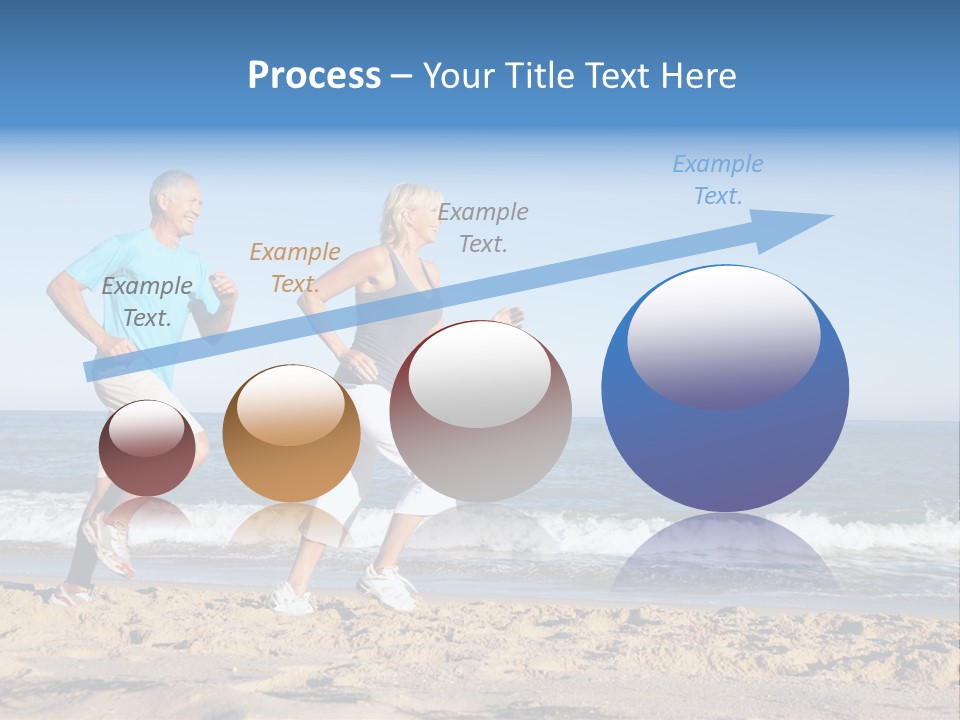 Process – Your Title Text Here

Example Text.

Example Text.

Example Text.

Example Text.